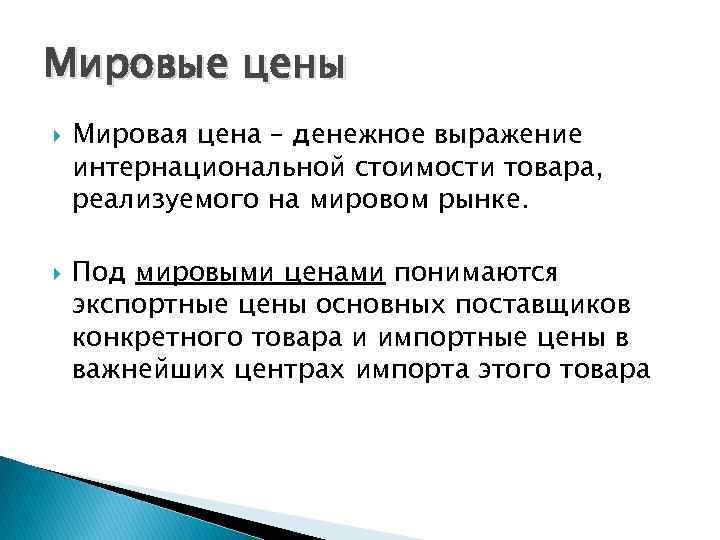 Мировые цены

Мировая цена – денежное выражение интернациональной стоимости товара, реализуемого на мировом рынке.

Под мировыми ценами понимаются экспортные цены основных поставщиков конкретного товара и импортные цены в важнейших центрах импорта этого товара